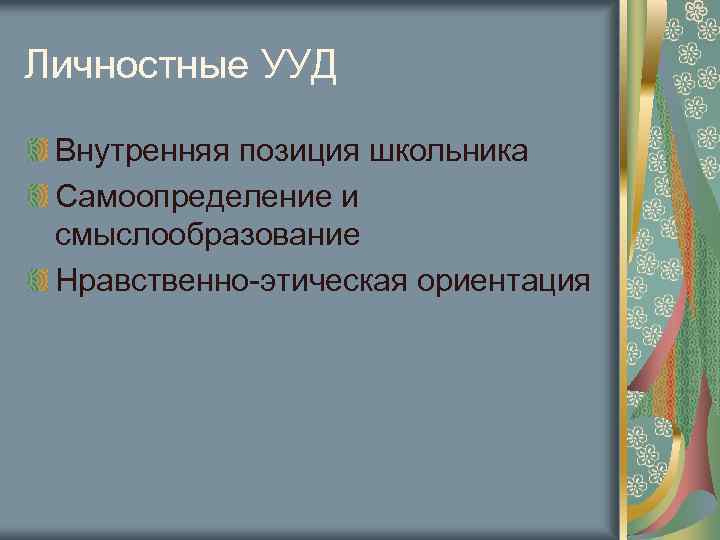 Личностные УУД

Внутренняя позиция школьника

Самоопределение и смыслообразование

Нравственно-этическая ориентация